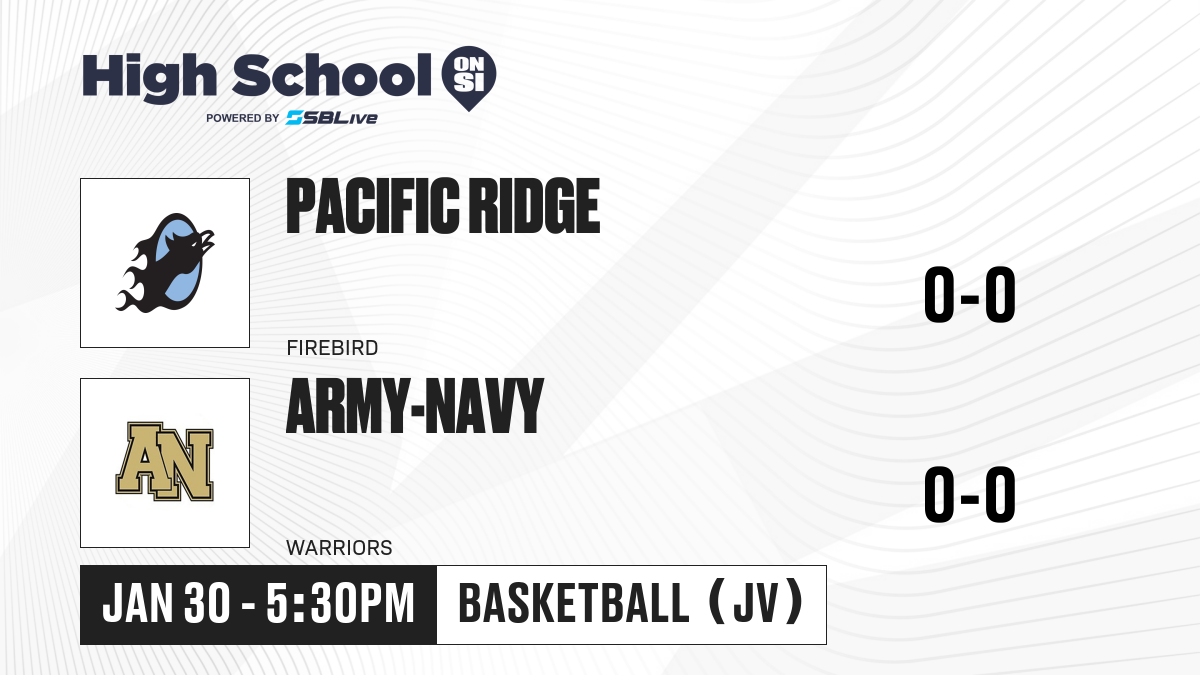 High School ON SI
POWERED BY SBLive

PACIFIC RIDGE
FIREBIRD
0-0

AN
ARMY-NAVY
WARRIORS
0-0

JAN 30 - 5:30PM
BASKETBALL (JV)